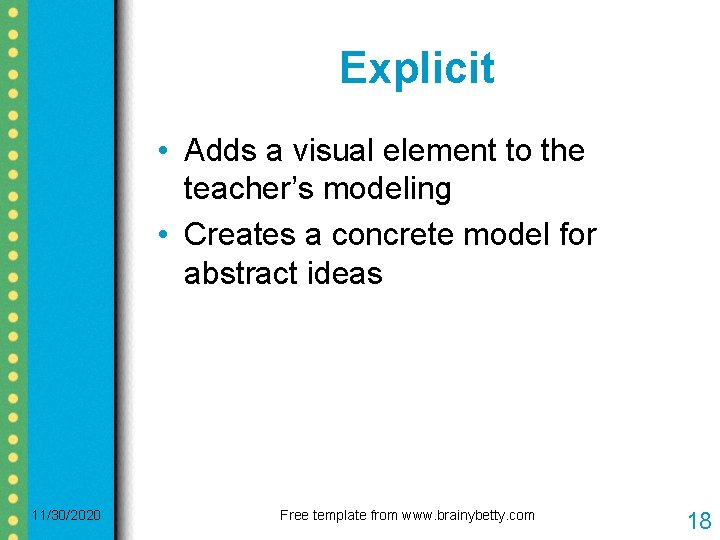 Explicit

• Adds a visual element to the teacher’s modeling
• Creates a concrete model for abstract ideas

11/30/2020

Free template from www.brainybetty.com

18